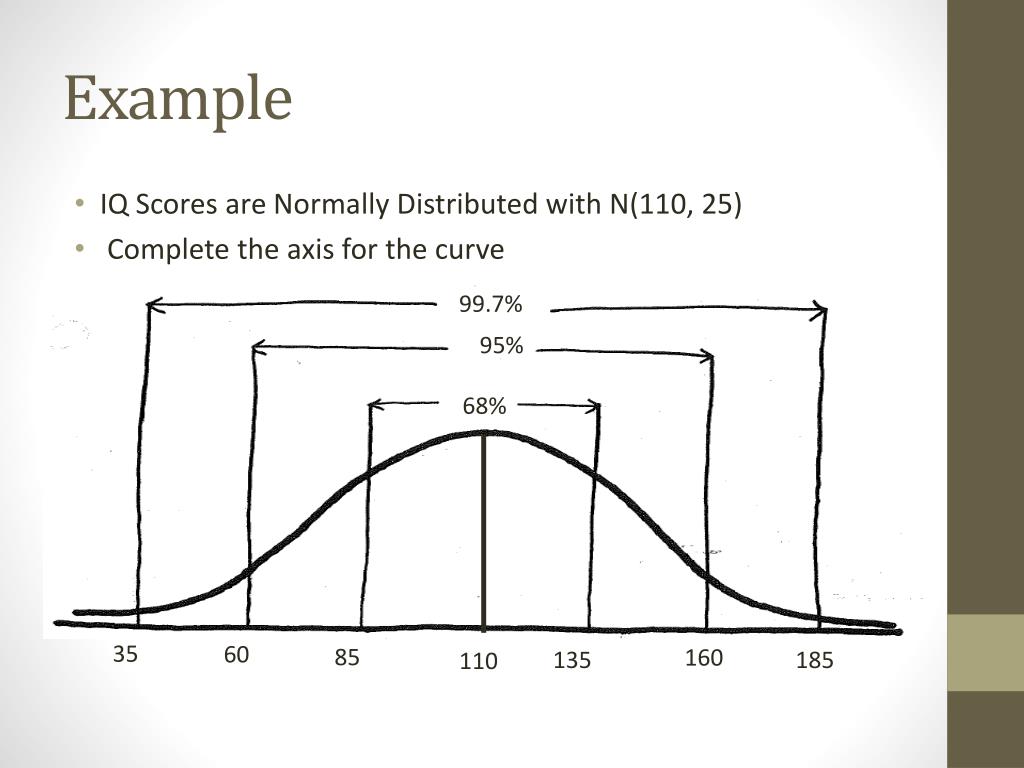 Example

• IQ Scores are Normally Distributed with N(110, 25)
• Complete the axis for the curve

99.7%
95%
68%

35 60 85 110 135 160 185